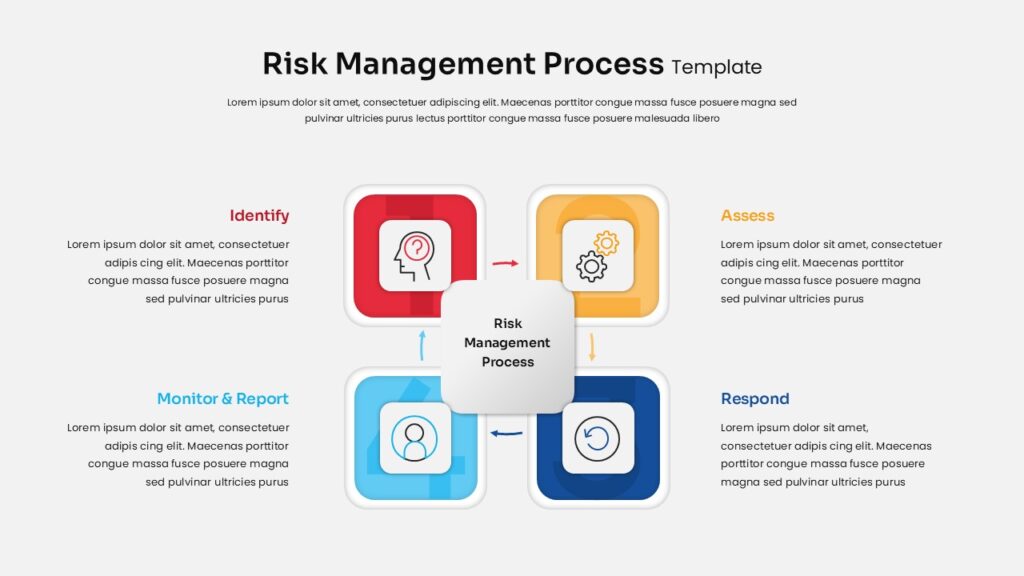 Risk Management Process Template

Lorem ipsum dolor sit amet, consectetuer adipiscing elit. Maecenas porttitor congue massa fusce posuere magna sed pulvinar ultricies purus lectus porttitor congue massa fusce posuere malesuada libero

Identify

Lorem ipsum dolor sit amet, consectetuer adipis cing elit. Maecenas porttitor congue massa fusce posuere magna sed pulvinar ultricies purus

Assess

Lorem ipsum dolor sit amet, consectetuer adipis cing elit. Maecenas porttitor congue massa fusce posuere magna sed pulvinar ultricies purus

Risk Management Process

Monitor & Report

Lorem ipsum dolor sit amet, consectetuer adipis cing elit. Maecenas porttitor congue massa fusce posuere magna sed pulvinar ultricies purus

Respond

Lorem ipsum dolor sit amet, consectetuer adipis cing elit. Maecenas porttitor congue massa fusce posuere magna sed pulvinar ultricies purus